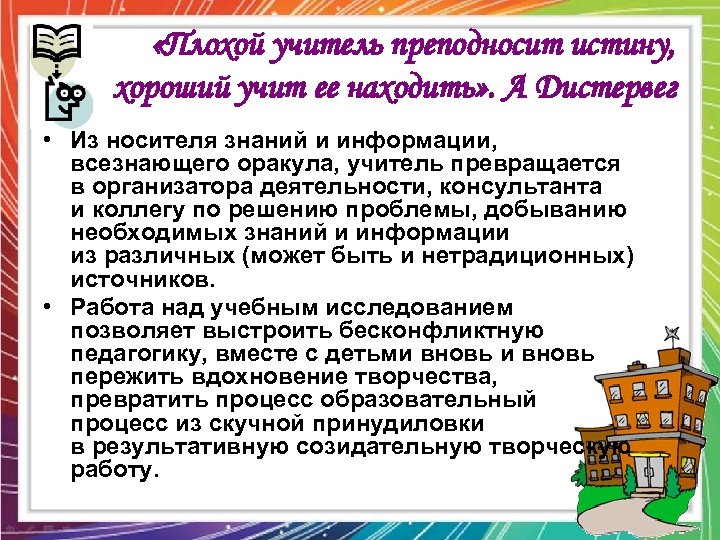 «Плохой учитель преподносит истину, хороший учит ее находить». А Дистервег

• Из носителя знаний и информации, всезнающего оракула, учитель превращается в организатора деятельности, консультанта и коллегу по решению проблемы, добыванию необходимых знаний и информации из различных (может быть и нетрадиционных) источников.

• Работа над учебным исследованием позволяет выстроить бесконфликтную педагогику, вместе с детьми вновь и вновь пережить вдохновение творчества, превратить процесс образовательный процесс из скучной принудиловки в результативную созидательную творческую работу.